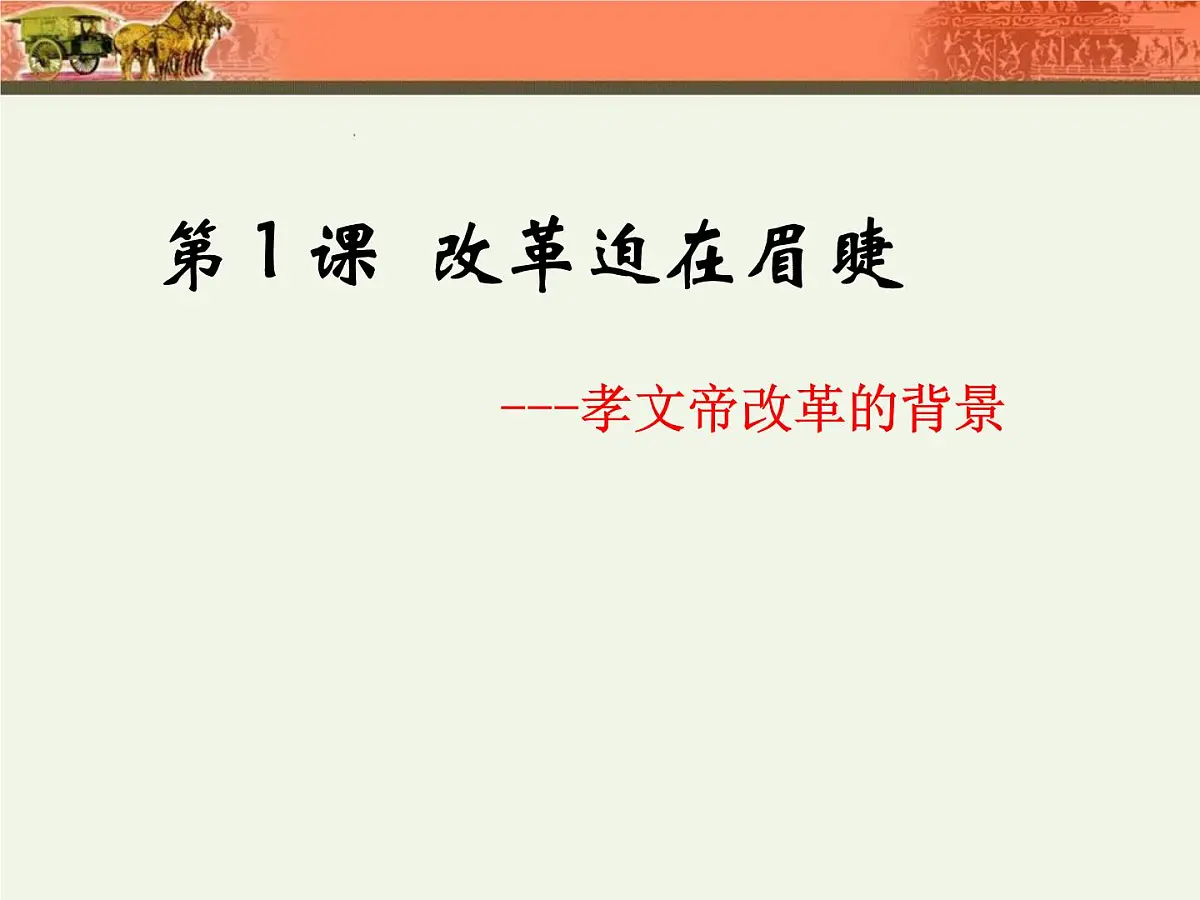 第1课 改革迫在眉睫

---孝文帝改革的背景